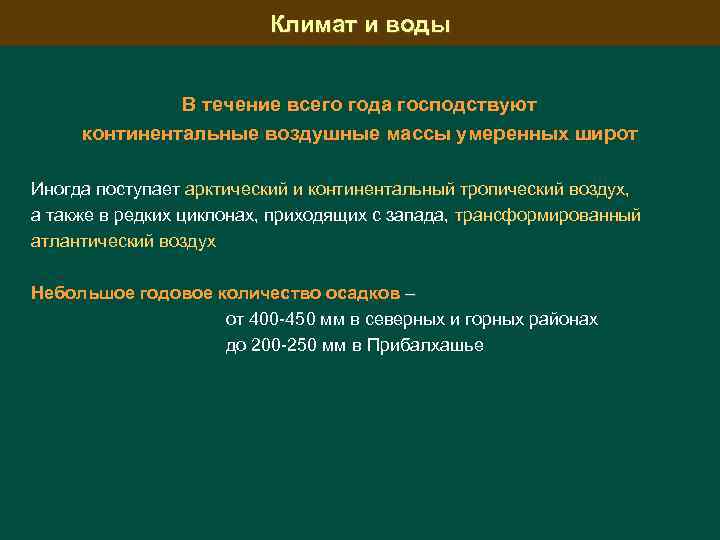 Климат и воды

В течение всего года господствуют континентальные воздушные массы умеренных широт

Иногда поступает арктический и континентальный тропический воздух, а также в редких циклонах, приходящих с запада, трансформированный атлантический воздух

Небольшое годовое количество осадков –
от 400-450 мм в северных и горных районах
до 200-250 мм в Прибалхашье